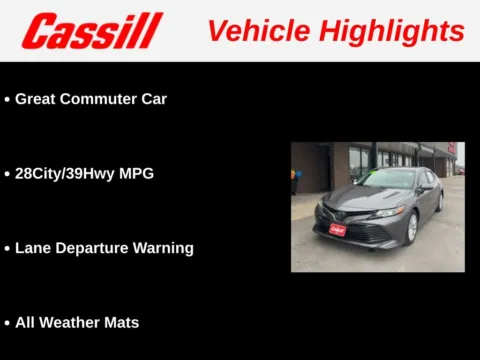 Cassill Vehicle Highlights

• Great Commuter Car

• 28City/39Hwy MPG

• Lane Departure Warning

• All Weather Mats